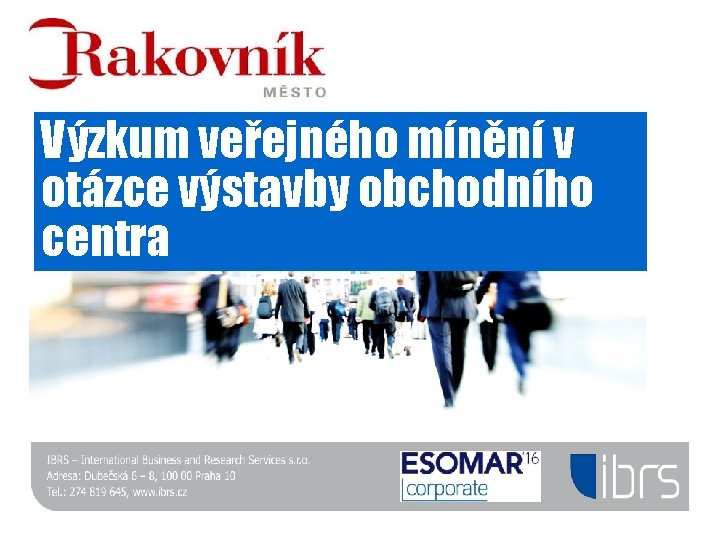 Rakovník
MĚSTO

Výzkum veřejného mínění v otázce výstavby obchodního centra

IBRS – International Business and Research Services s.r.o.
Adresa: Dubečská 6 – 8, 100 00 Praha 10
Tel.: 274 819 645, www.ibrs.cz

ESOMAR'16
corporate

ibrs